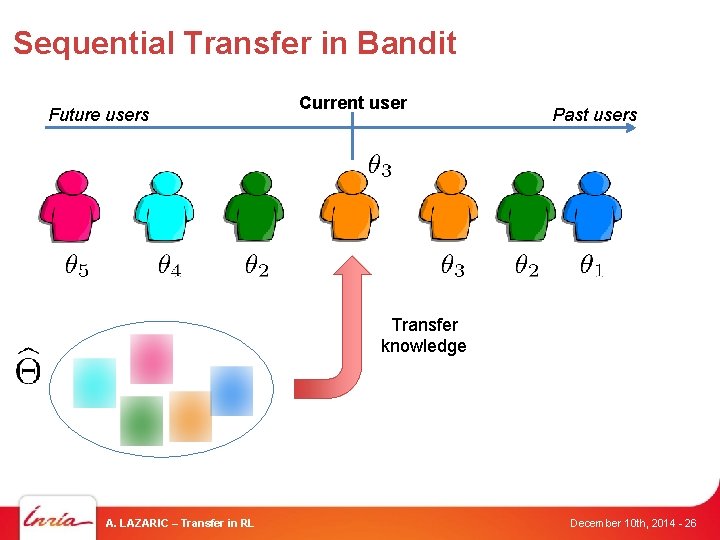 Sequential Transfer in Bandit

Future users

Current user

Past users

$\theta_3$

$\theta_5$ $\theta_4$ $\theta_2$ $\theta_3$ $\theta_2$ $\theta_1$

Transfer knowledge

$\widehat{\Theta}$

Inria

A. LAZARIC – Transfer in RL

December 10th, 2014 - 26